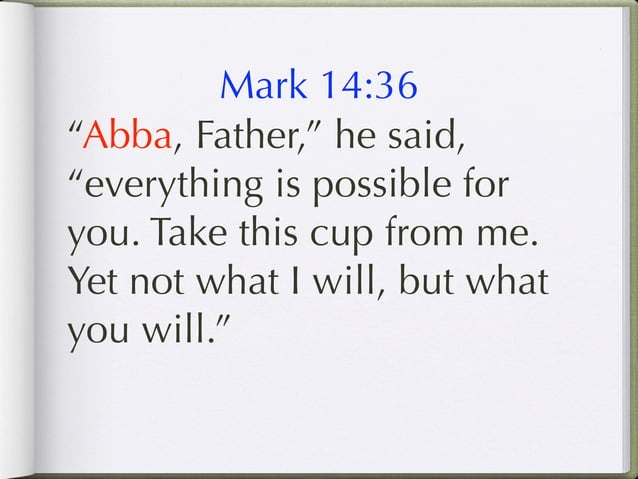 Mark 14:36

“Abba, Father,” he said, “everything is possible for you. Take this cup from me. Yet not what I will, but what you will.”